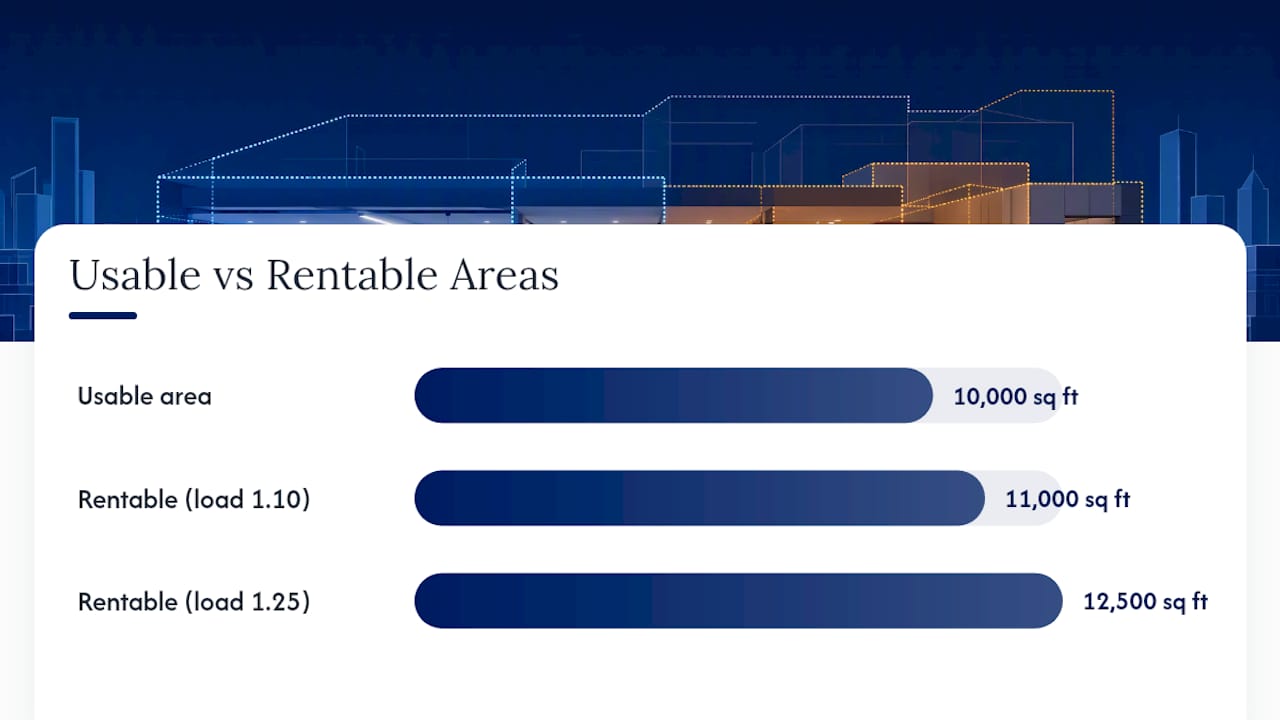 Usable vs Rentable Areas

Usable area
10,000 sq ft

Rentable (load 1.10)
11,000 sq ft

Rentable (load 1.25)
12,500 sq ft